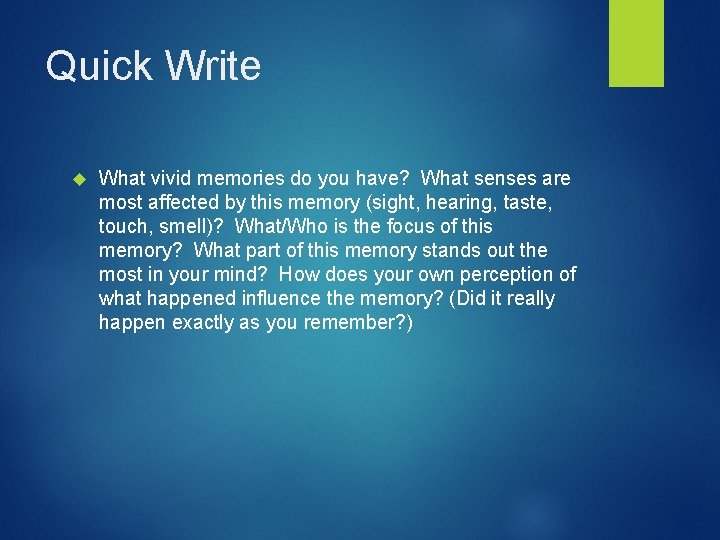 Quick Write

What vivid memories do you have?  What senses are most affected by this memory (sight, hearing, taste, touch, smell)?  What/Who is the focus of this memory?  What part of this memory stands out the most in your mind?  How does your own perception of what happened influence the memory? (Did it really happen exactly as you remember?)